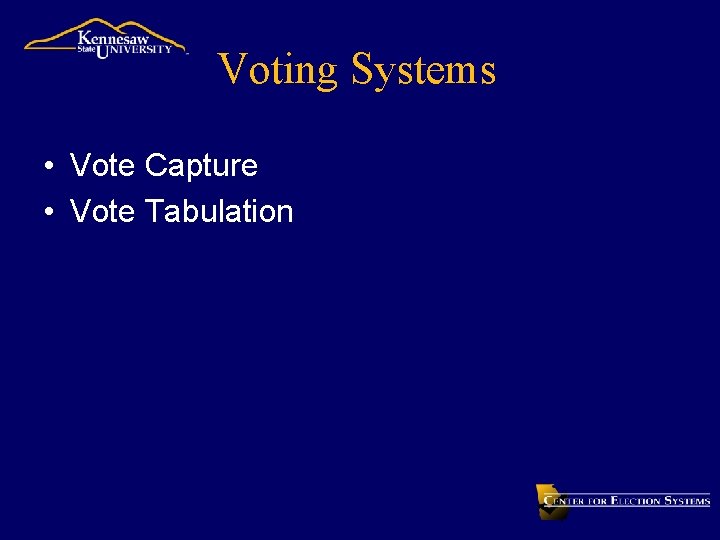 Kennesaw State UNIVERSITY

Voting Systems

• Vote Capture
• Vote Tabulation

CENTER FOR ELECTION SYSTEMS